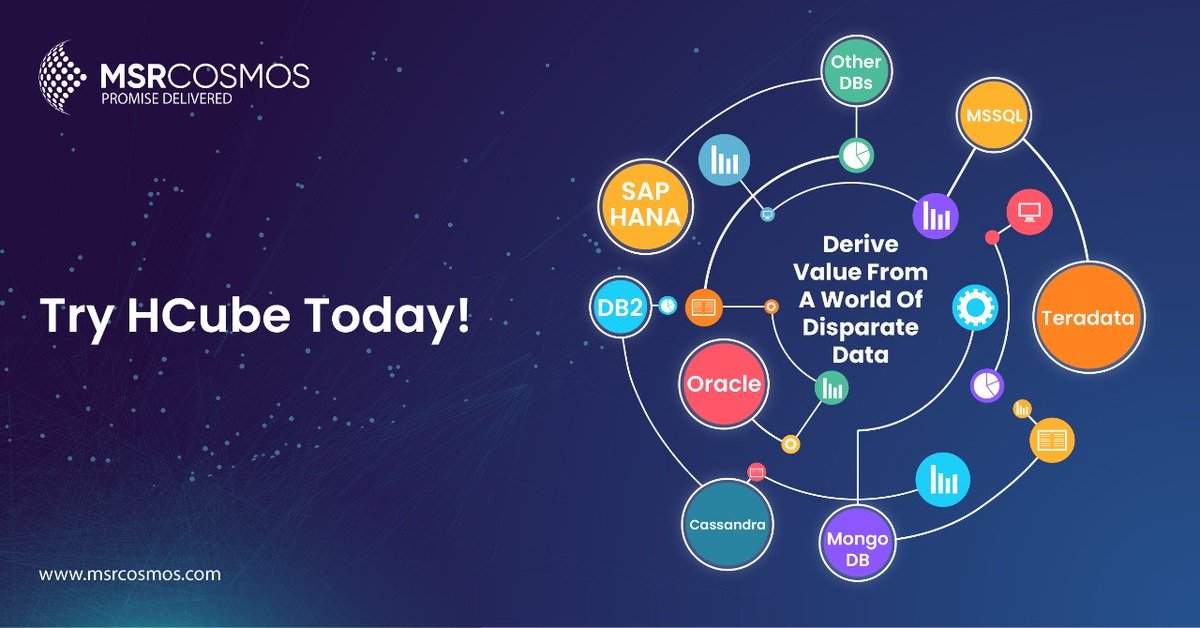 MSRCOSMOS
PROMISE DELIVERED

Try HCube Today!

www.msrcosmos.com

Other DBs

MSSQL

SAP HANA

Derive Value From A World Of Disparate Data

DB2

Teradata

Oracle

Cassandra

Mongo DB